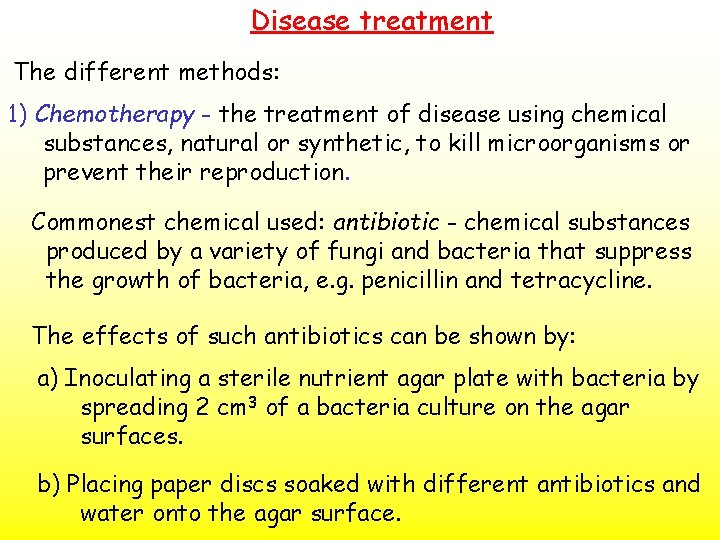 Disease treatment

The different methods:

1) Chemotherapy – the treatment of disease using chemical substances, natural or synthetic, to kill microorganisms or prevent their reproduction.

Commonest chemical used: antibiotic – chemical substances produced by a variety of fungi and bacteria that suppress the growth of bacteria, e.g. penicillin and tetracycline.

The effects of such antibiotics can be shown by:

a) Inoculating a sterile nutrient agar plate with bacteria by spreading 2 $cm^3$ of a bacteria culture on the agar surfaces.

b) Placing paper discs soaked with different antibiotics and water onto the agar surface.